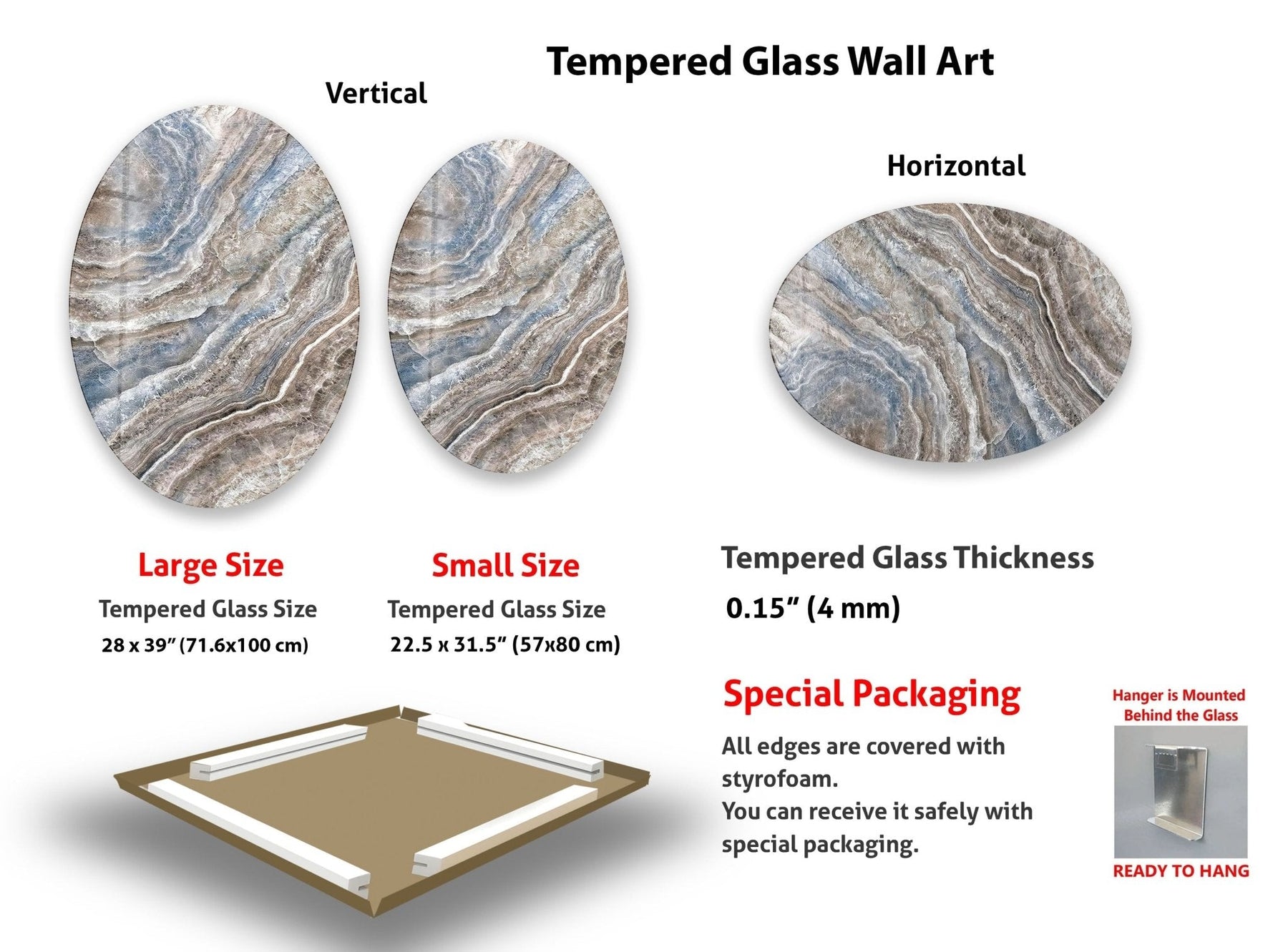 Tempered Glass Wall Art

Vertical

Horizontal

Large Size
Tempered Glass Size
28 x 39" (71.6x100 cm)

Small Size
Tempered Glass Size
22.5 x 31.5" (57x80 cm)

Tempered Glass Thickness
0.15" (4 mm)

Special Packaging
All edges are covered with styrofoam.
You can receive it safely with special packaging.

Hanger is Mounted Behind the Glass

READY TO HANG